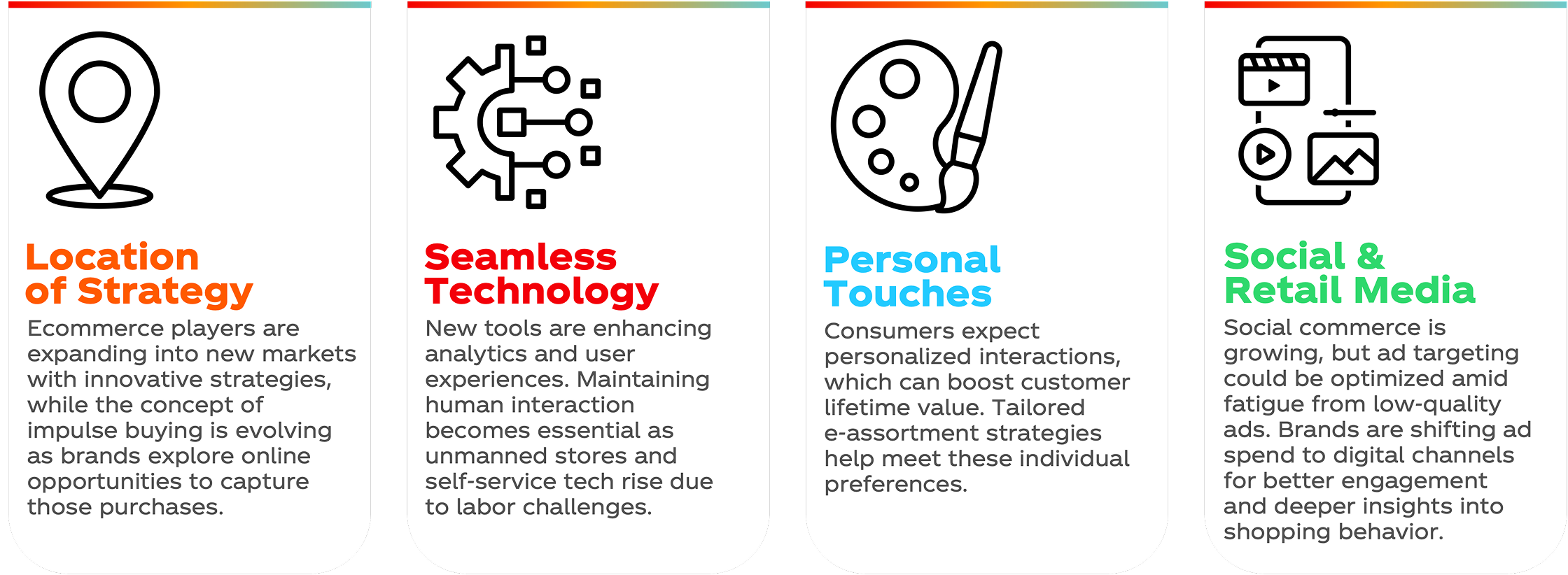 Location of Strategy

Ecommerce players are expanding into new markets with innovative strategies, while the concept of impulse buying is evolving as brands explore online opportunities to capture those purchases.

Seamless Technology

New tools are enhancing analytics and user experiences. Maintaining human interaction becomes essential as unmanned stores and self-service tech rise due to labor challenges.

Personal Touches

Consumers expect personalized interactions, which can boost customer lifetime value. Tailored e-assortment strategies help meet these individual preferences.

Social & Retail Media

Social commerce is growing, but ad targeting could be optimized amid fatigue from low-quality ads. Brands are shifting ad spend to digital channels for better engagement and deeper insights into shopping behavior.